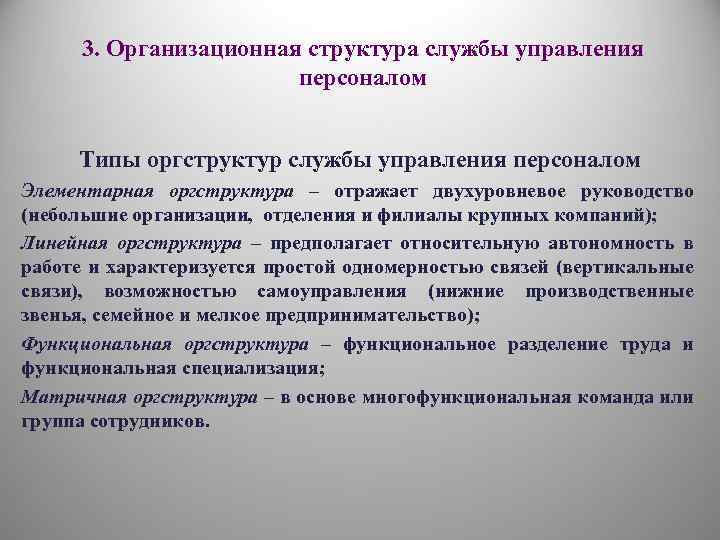 3. Организационная структура службы управления персоналом

Типы оргструктур службы управления персоналом

Элементарная оргструктура – отражает двухуровневое руководство (небольшие организации, отделения и филиалы крупных компаний);

Линейная оргструктура – предполагает относительную автономность в работе и характеризуется простой одномерностью связей (вертикальные связи), возможностью самоуправления (нижние производственные звенья, семейное и мелкое предпринимательство);

Функциональная оргструктура – функциональное разделение труда и функциональная специализация;

Матричная оргструктура – в основе многофункциональная команда или группа сотрудников.